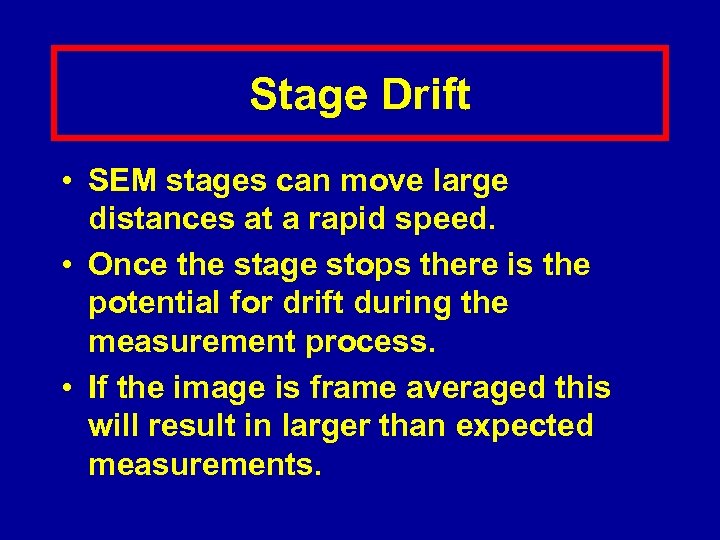 Stage Drift

• SEM stages can move large distances at a rapid speed.

• Once the stage stops there is the potential for drift during the measurement process.

• If the image is frame averaged this will result in larger than expected measurements.